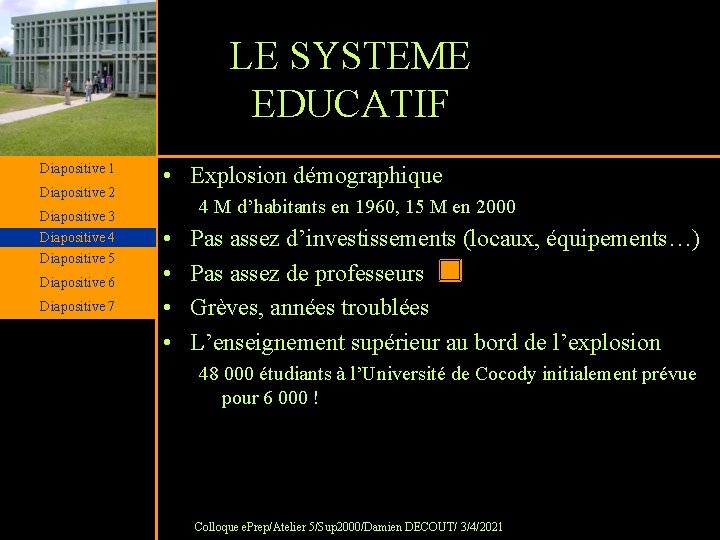 LE SYSTEME EDUCATIF

Diapositive 1
Diapositive 2
Diapositive 3
Diapositive 4
Diapositive 5
Diapositive 6
Diapositive 7

• Explosion démographique
4 M d'habitants en 1960, 15 M en 2000
• Pas assez d'investissements (locaux, équipements…)
• Pas assez de professeurs
• Grèves, années troublées
• L'enseignement supérieur au bord de l'explosion
48 000 étudiants à l'Université de Cocody initialement prévue pour 6 000 !

Colloque ePrep/Atelier 5/Sup2000/Damien DECOUT/ 3/4/2021